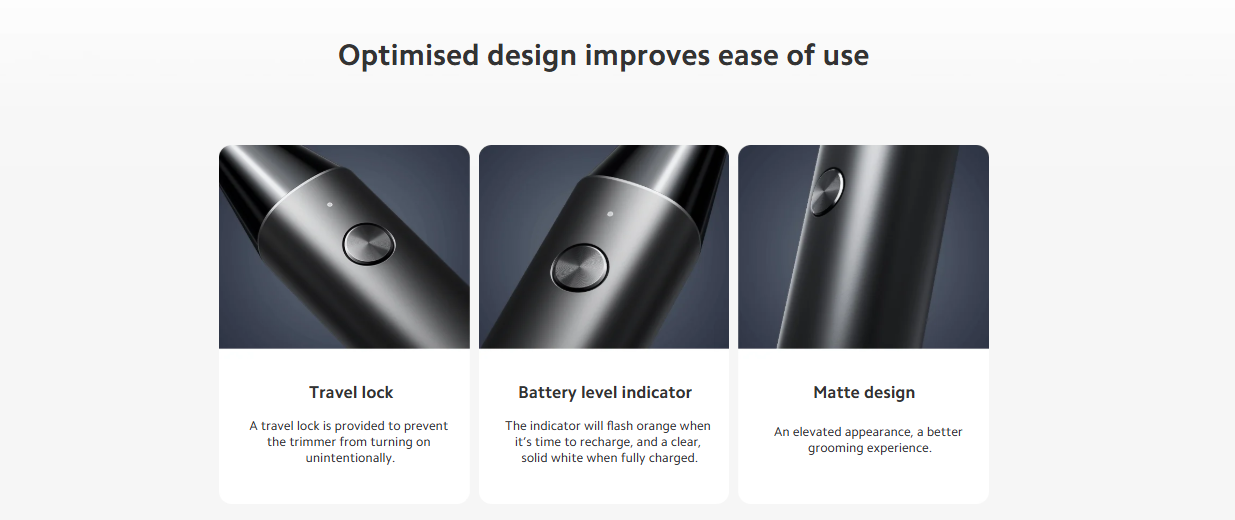 Optimised design improves ease of use

Travel lock

A travel lock is provided to prevent the trimmer from turning on unintentionally.

Battery level indicator

The indicator will flash orange when it's time to recharge, and a clear, solid white when fully charged.

Matte design

An elevated appearance, a better grooming experience.